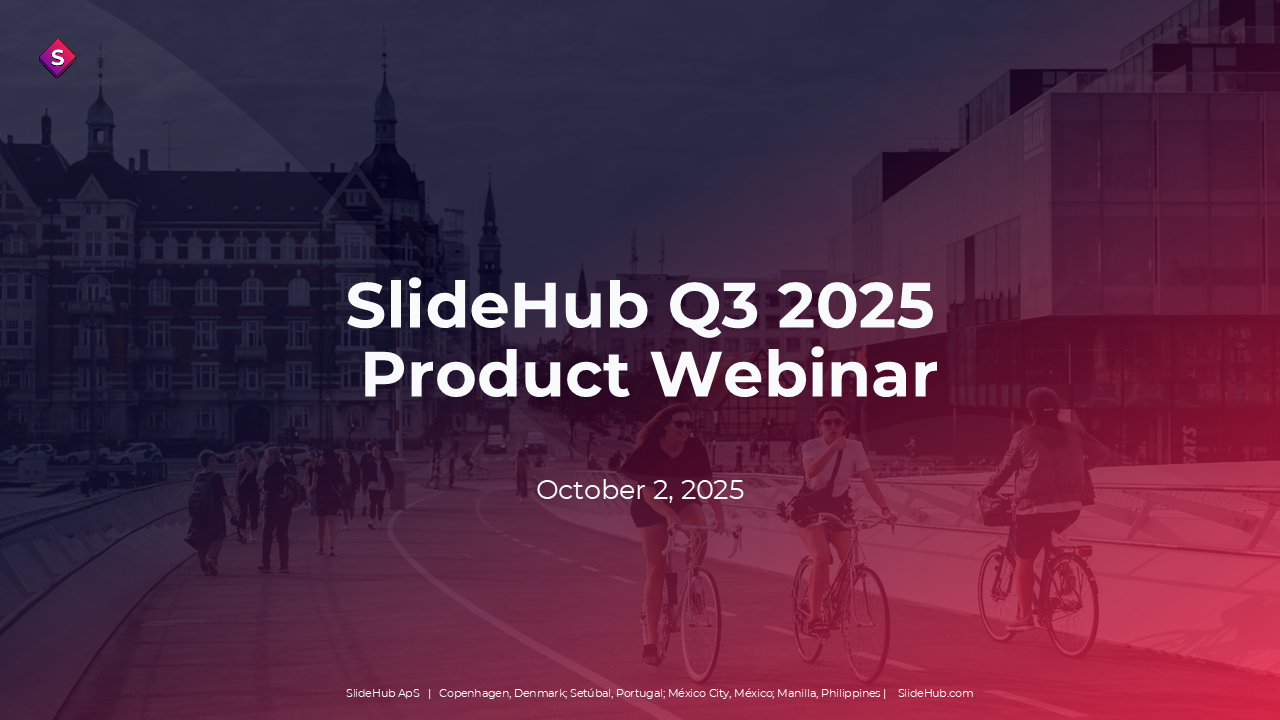 S

SlideHub Q3 2025 Product Webinar

October 2, 2025

SlideHub ApS | Copenhagen, Denmark; Setúbal, Portugal; México City, México; Manilla, Philippines | SlideHub.com